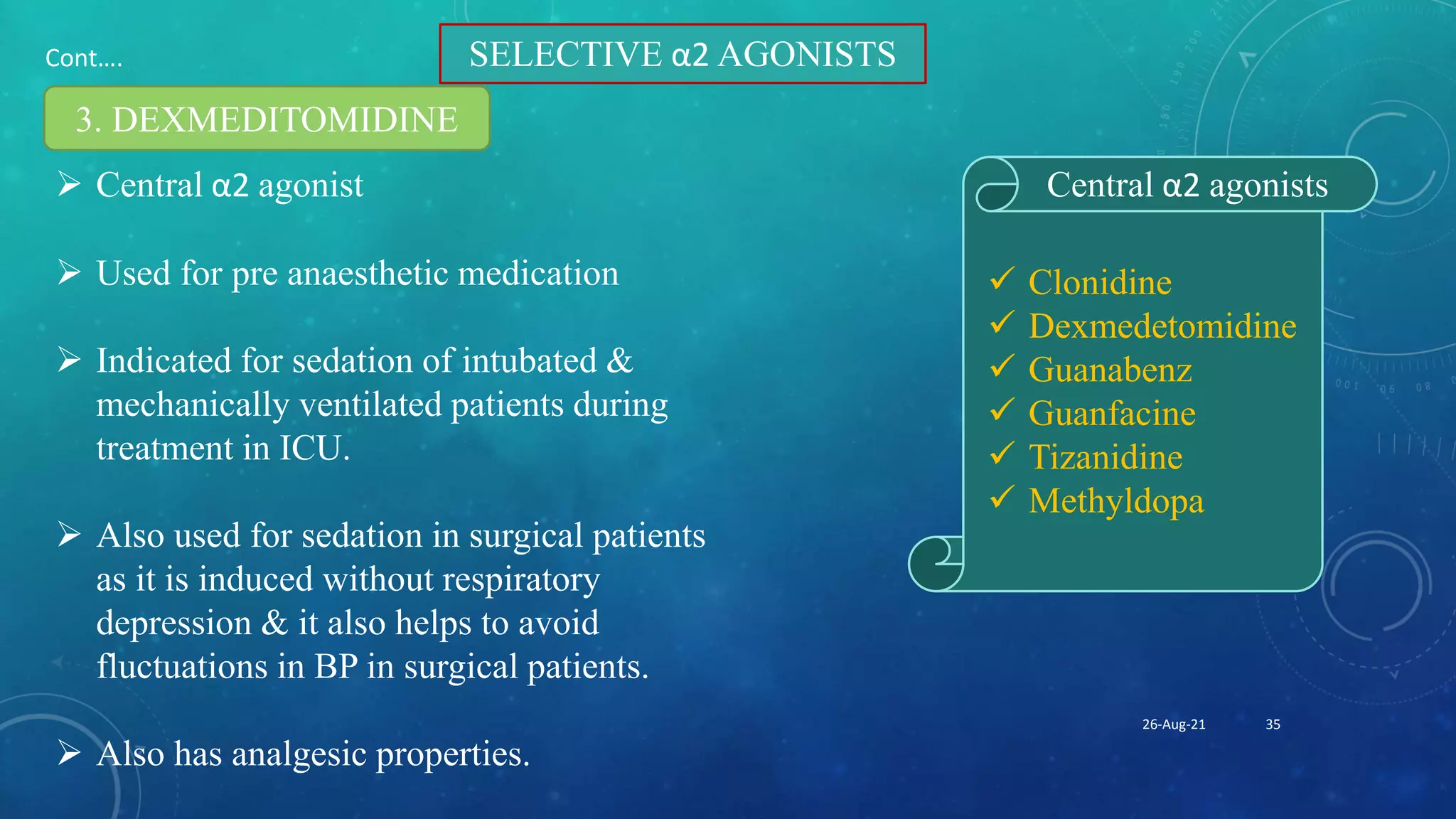 Cont….

SELECTIVE α2 AGONISTS

3. DEXMEDITOMIDINE

➢ Central α2 agonist

➢ Used for pre anaesthetic medication

➢ Indicated for sedation of intubated & mechanically ventilated patients during treatment in ICU.

➢ Also used for sedation in surgical patients as it is induced without respiratory depression & it also helps to avoid fluctuations in BP in surgical patients.

➢ Also has analgesic properties.

Central α2 agonists

✓ Clonidine
✓ Dexmedetomidine
✓ Guanabenz
✓ Guanfacine
✓ Tizanidine
✓ Methyldopa

26-Aug-21 35